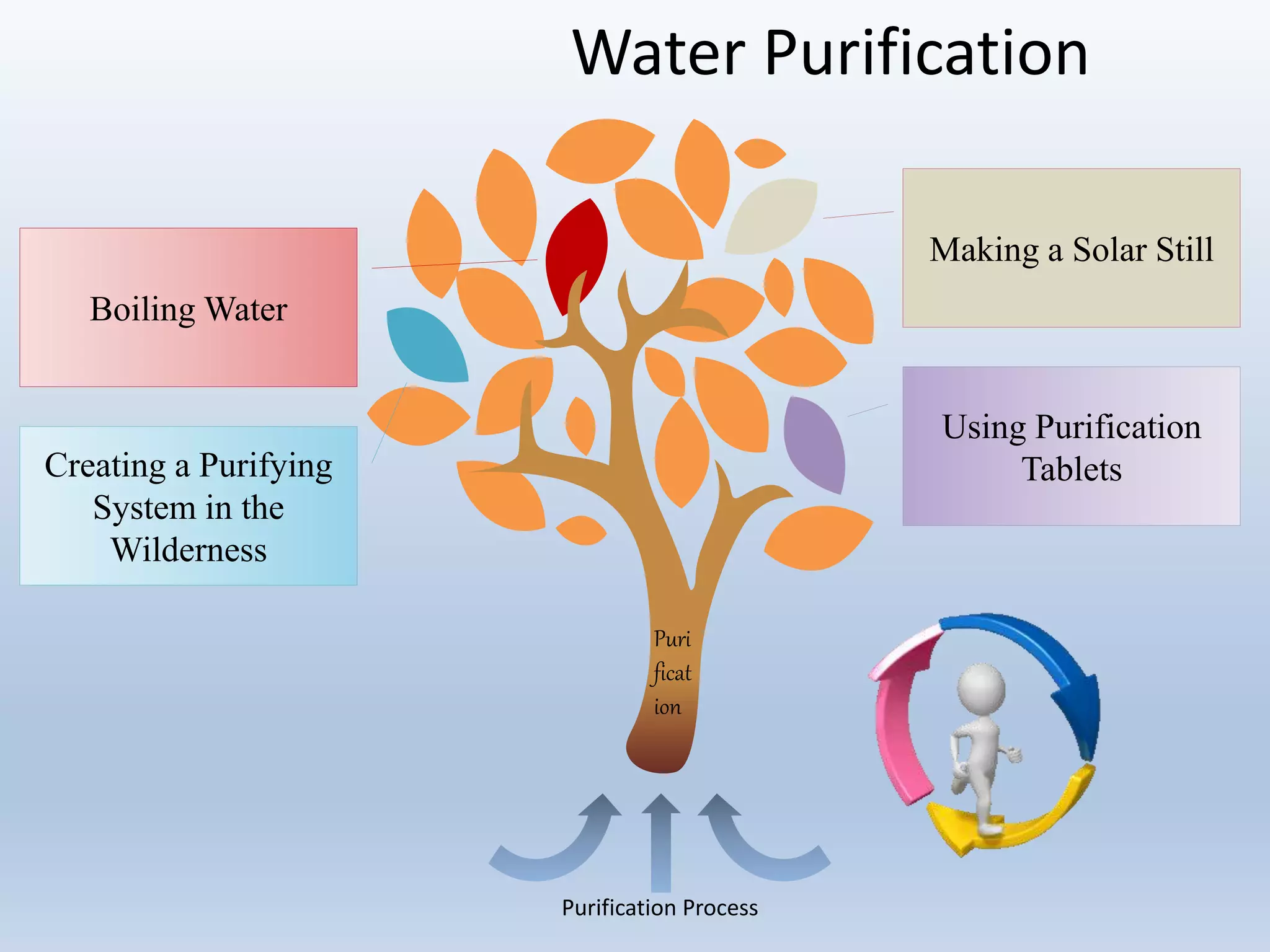 Water Purification

Boiling Water

Creating a Purifying System in the Wilderness

Making a Solar Still

Using Purification Tablets

Puri
ficat
ion

Purification Process